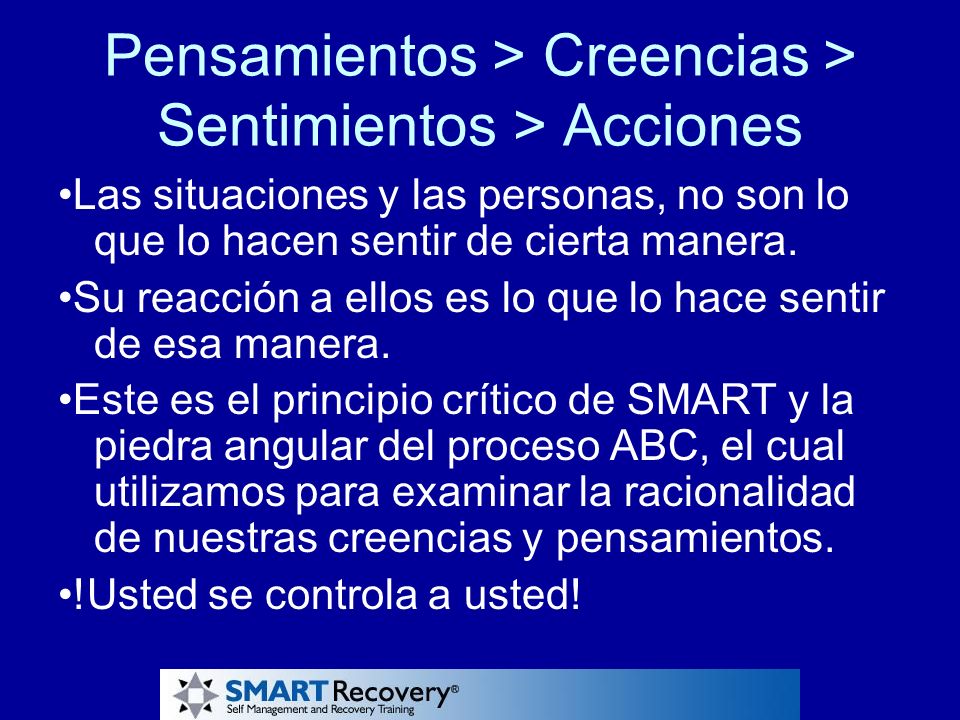 Pensamientos > Creencias > Sentimientos > Acciones

•Las situaciones y las personas, no son lo que lo hacen sentir de cierta manera.

•Su reacción a ellos es lo que lo hace sentir de esa manera.

•Este es el principio crítico de SMART y la piedra angular del proceso ABC, el cual utilizamos para examinar la racionalidad de nuestras creencias y pensamientos.

•!Usted se controla a usted!

SMART Recovery®
Self Management and Recovery Training